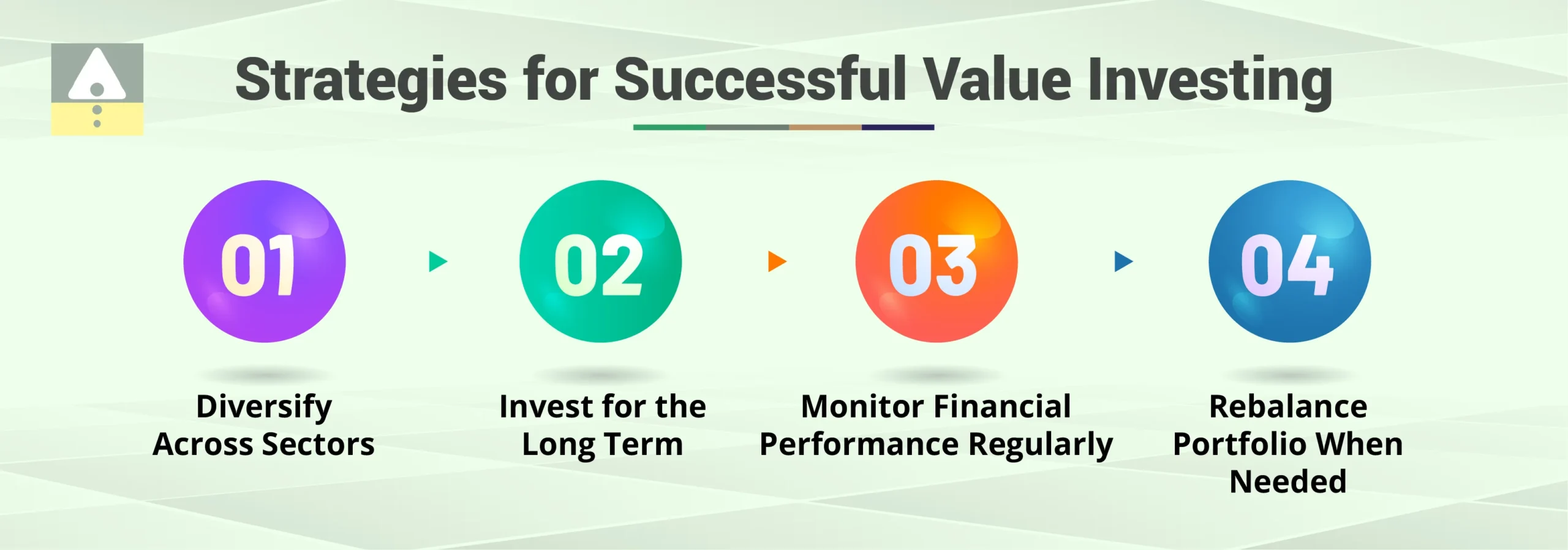 Strategies for Successful Value Investing

01
Diversify Across Sectors

02
Invest for the Long Term

03
Monitor Financial Performance Regularly

04
Rebalance Portfolio When Needed